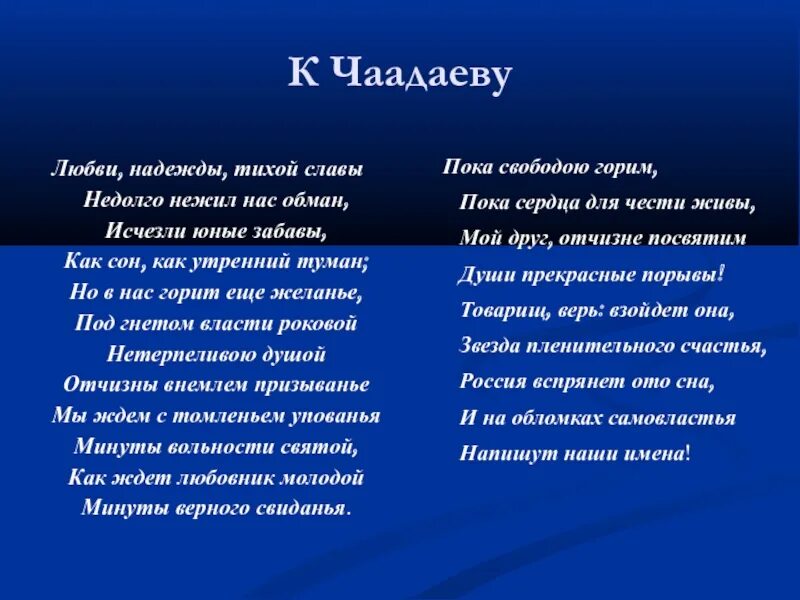 К Чаадаеву

Любви, надежды, тихой славы
Недолго нежил нас обман,
Исчезли юные забавы,
Как сон, как утренний туман;
Но в нас горит еще желанье,
Под гнетом власти роковой
Нетерпеливою душой
Отчизны внемлем призыванье
Мы ждем с томленьем упованья
Минуты вольности святой,
Как ждет любовник молодой
Минуты верного свиданья.

Пока свободою горим,
Пока сердца для чести живы,
Мой друг, отчизне посвятим
Души прекрасные порывы!
Товарищ, верь: взойдет она,
Звезда пленительного счастья,
Россия вспрянет ото сна,
И на обломках самовластья
Напишут наши имена!